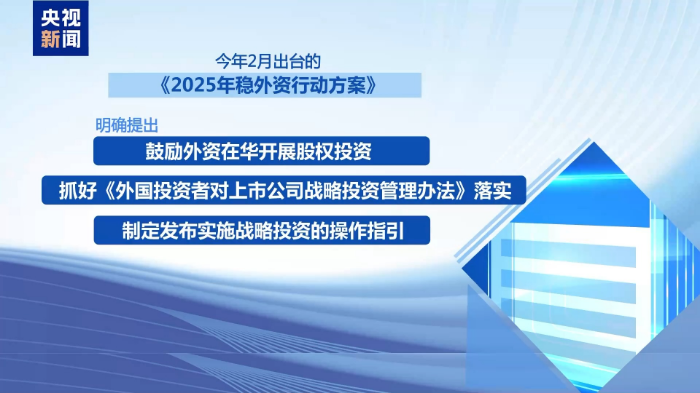 央视
新闻

今年2月出台的

《2025年稳外资行动方案》

明确提出

鼓励外资在华开展股权投资

抓好《外国投资者对上市公司战略投资管理办法》落实

制定发布实施战略投资的操作指引